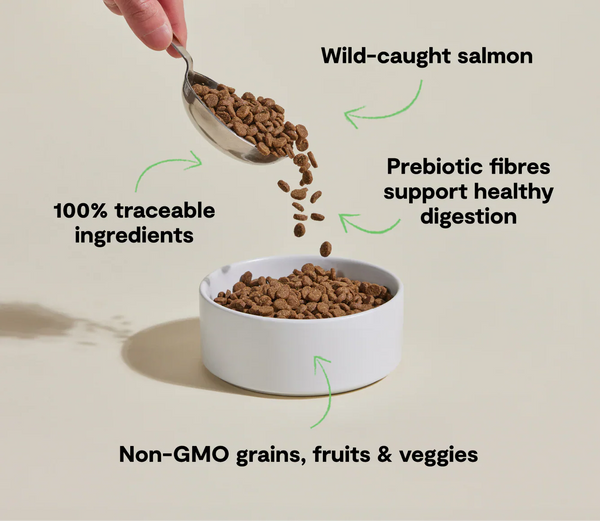 Wild-caught salmon

Prebiotic fibres support healthy digestion

100% traceable ingredients

Non-GMO grains, fruits & veggies